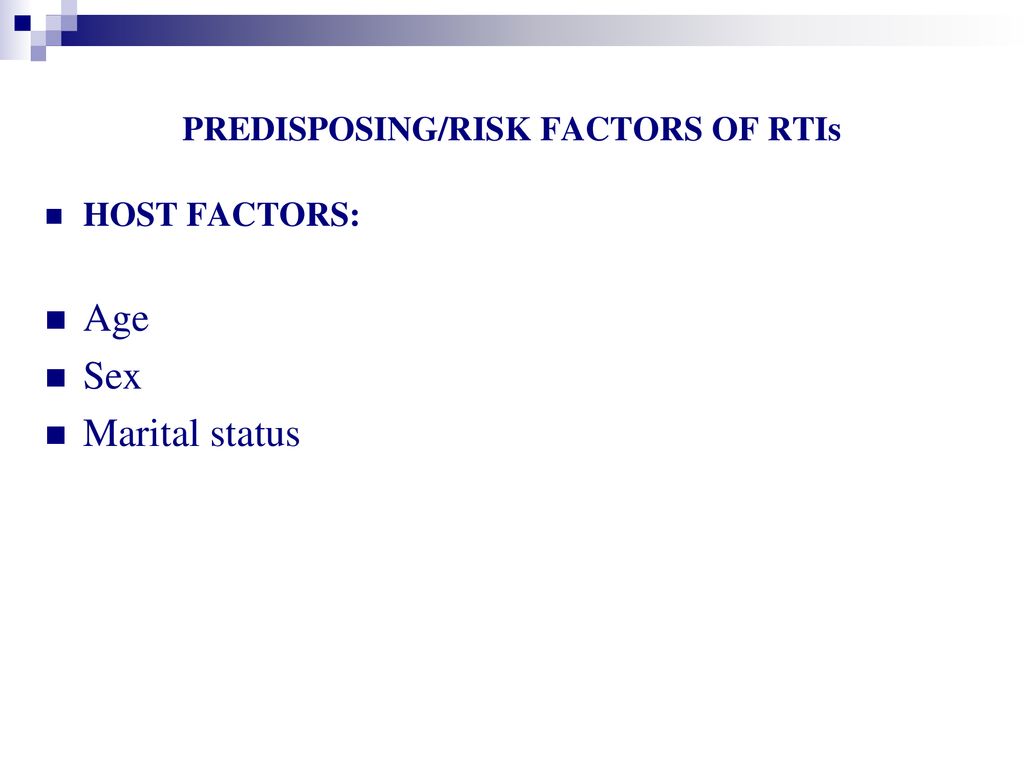 PREDISPOSING/RISK FACTORS OF RTIs

HOST FACTORS:

Age
Sex
Marital status